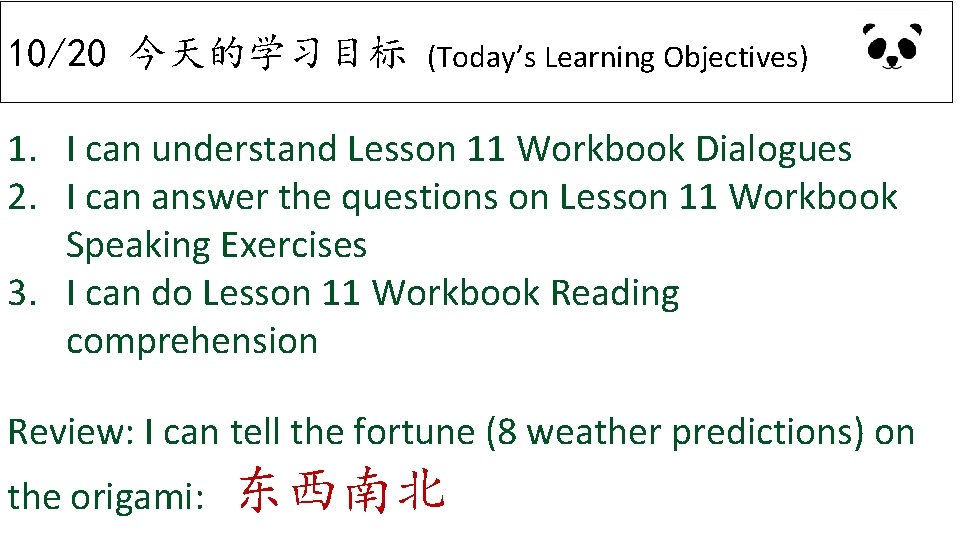 10/20 今天的学习目标 (Today's Learning Objectives)

1. I can understand Lesson 11 Workbook Dialogues
2. I can answer the questions on Lesson 11 Workbook Speaking Exercises
3. I can do Lesson 11 Workbook Reading comprehension

Review: I can tell the fortune (8 weather predictions) on the origami: 东西南北